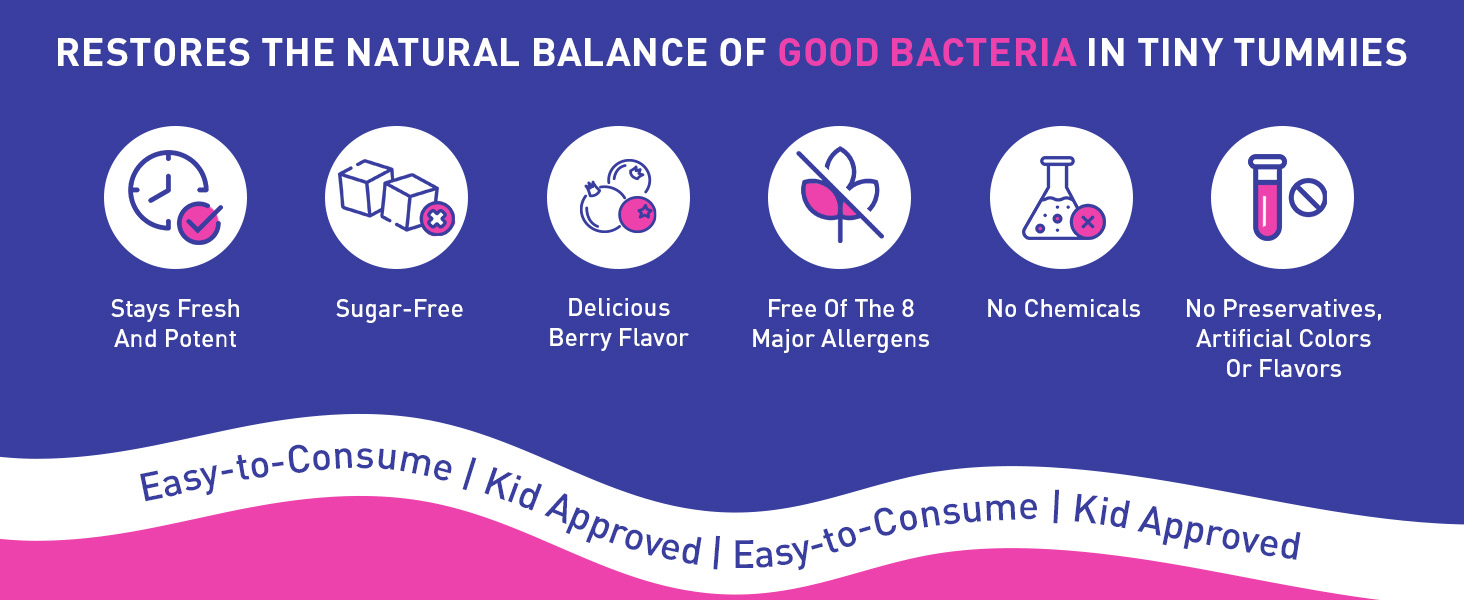 RESTORES THE NATURAL BALANCE OF GOOD BACTERIA IN TINY TUMMIES

Stays Fresh And Potent

Sugar-Free

Delicious Berry Flavor

Free Of The 8 Major Allergens

No Chemicals

No Preservatives, Artificial Colors Or Flavors

Easy-to-Consume | Kid Approved | Easy-to-Consume | Kid Approved